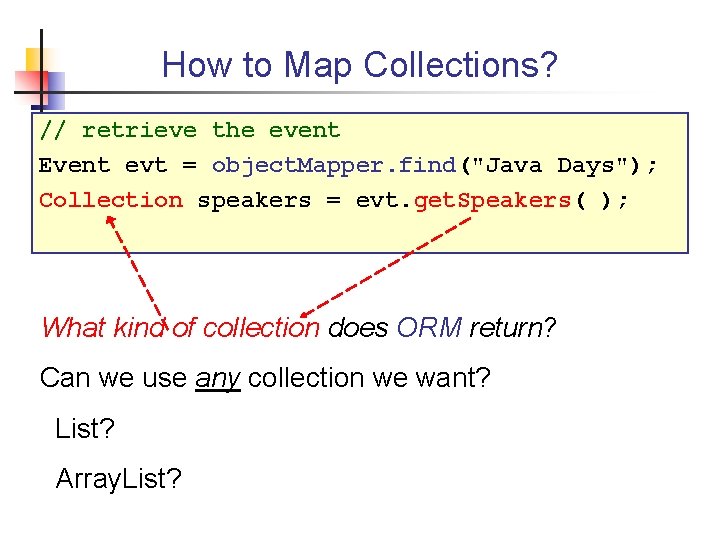 How to Map Collections?

// retrieve the event
Event evt = objectMapper.find("Java Days");
Collection speakers = evt.getSpeakers( );

What kind of collection does ORM return?

Can we use any collection we want?

List?

ArrayList?